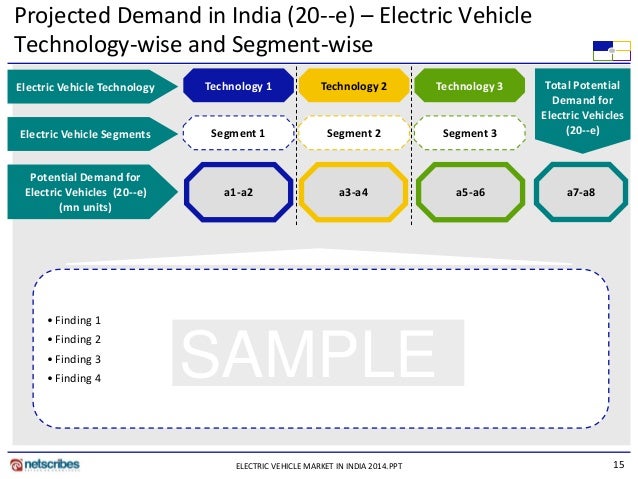 Projected Demand in India (20--e) – Electric Vehicle Technology-wise and Segment-wise

Electric Vehicle Technology

Technology 1

Technology 2

Technology 3

Total Potential Demand for Electric Vehicles (20--e)

Electric Vehicle Segments

Segment 1

Segment 2

Segment 3

Potential Demand for Electric Vehicles (20--e) (mn units)

a1-a2

a3-a4

a5-a6

a7-a8

• Finding 1
• Finding 2
• Finding 3
• Finding 4

SAMPLE

netscribes

ELECTRIC VEHICLE MARKET IN INDIA 2014.PPT

15